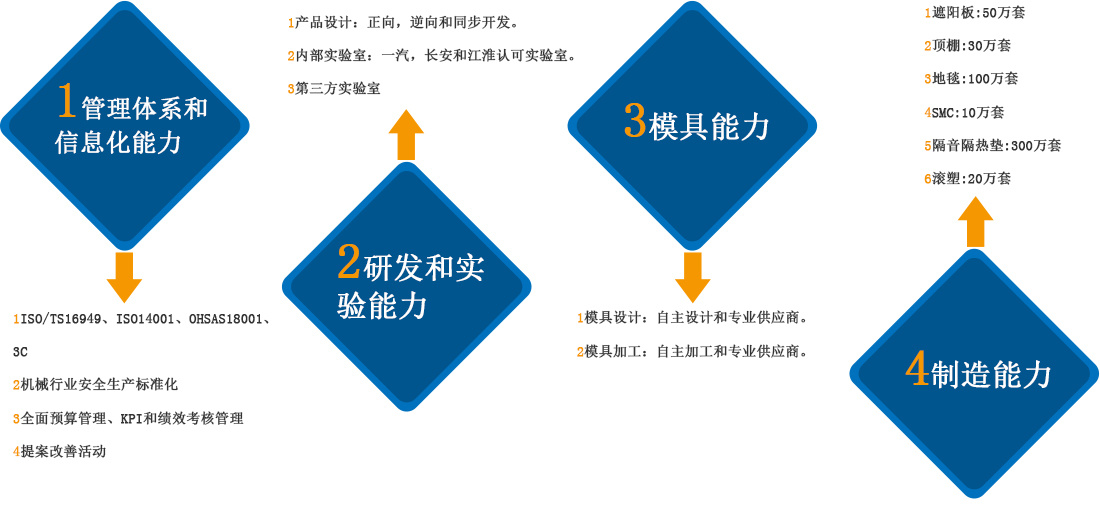 1管理体系和信息化能力

1ISO/TS16949、ISO14001、OHSAS18001、3C

2机械行业安全生产标准化

3全面预算管理、KPI和绩效考核管理

4提案改善活动

1产品设计：正向，逆向和同步开发。

2内部实验室：一汽，长安和江淮认可实验室。

3第三方实验室

2研发和实验能力

3模具能力

1模具设计：自主设计和专业供应商。

2模具加工：自主加工和专业供应商。

1遮阳板:50万套

2顶棚:30万套

3地毯:100万套

4SMC:10万套

5隔音隔热垫:300万套

6滚塑:20万套

4制造能力